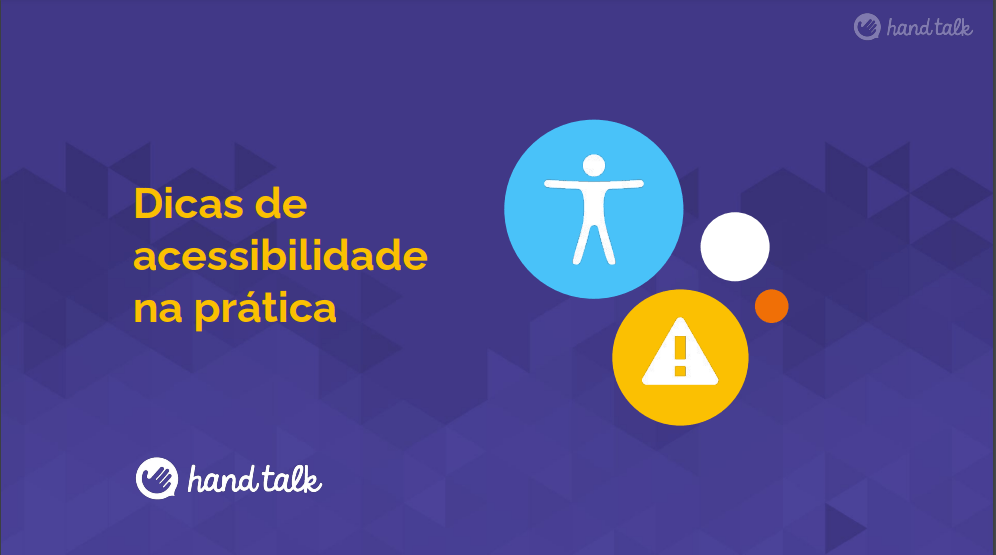 hand talk

Dicas de acessibilidade na prática

hand talk